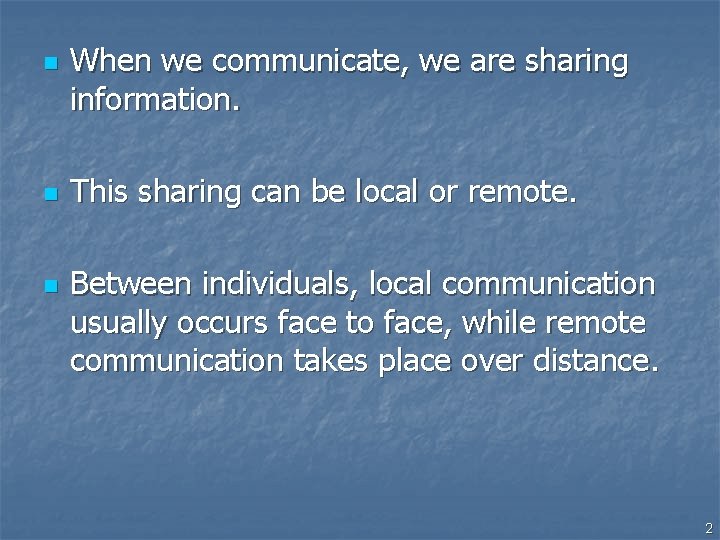 - When we communicate, we are sharing information.

- This sharing can be local or remote.

- Between individuals, local communication usually occurs face to face, while remote communication takes place over distance.

2